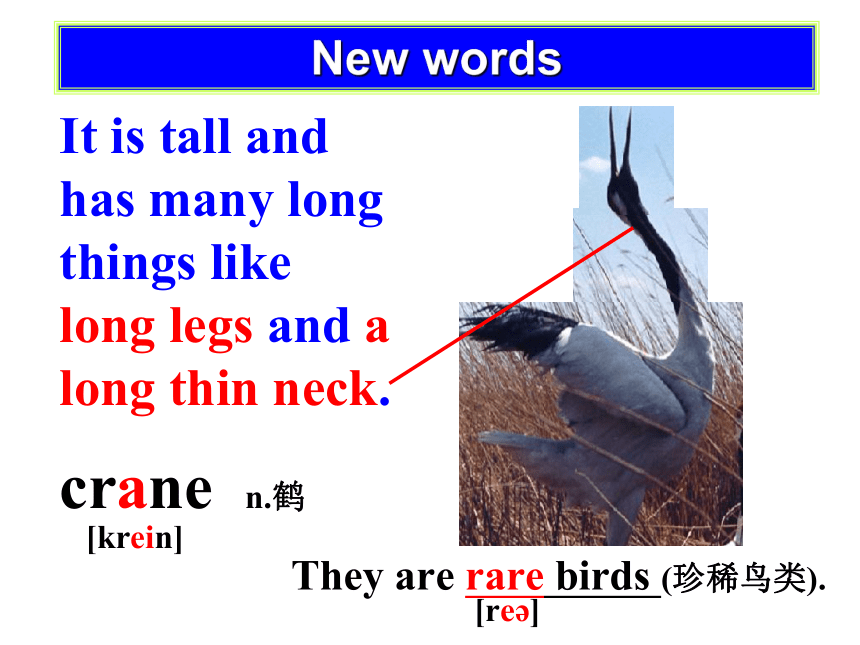 New words

It is tall and has many long things like long legs and a long thin neck.

crane n.鹤
[krein]

They are rare birds (珍稀鸟类).
[reə]